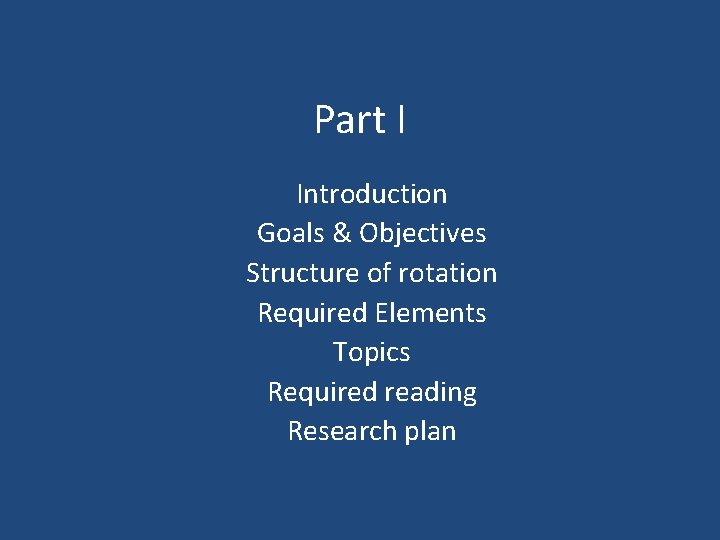 Part I

Introduction
Goals & Objectives
Structure of rotation
Required Elements
Topics
Required reading
Research plan